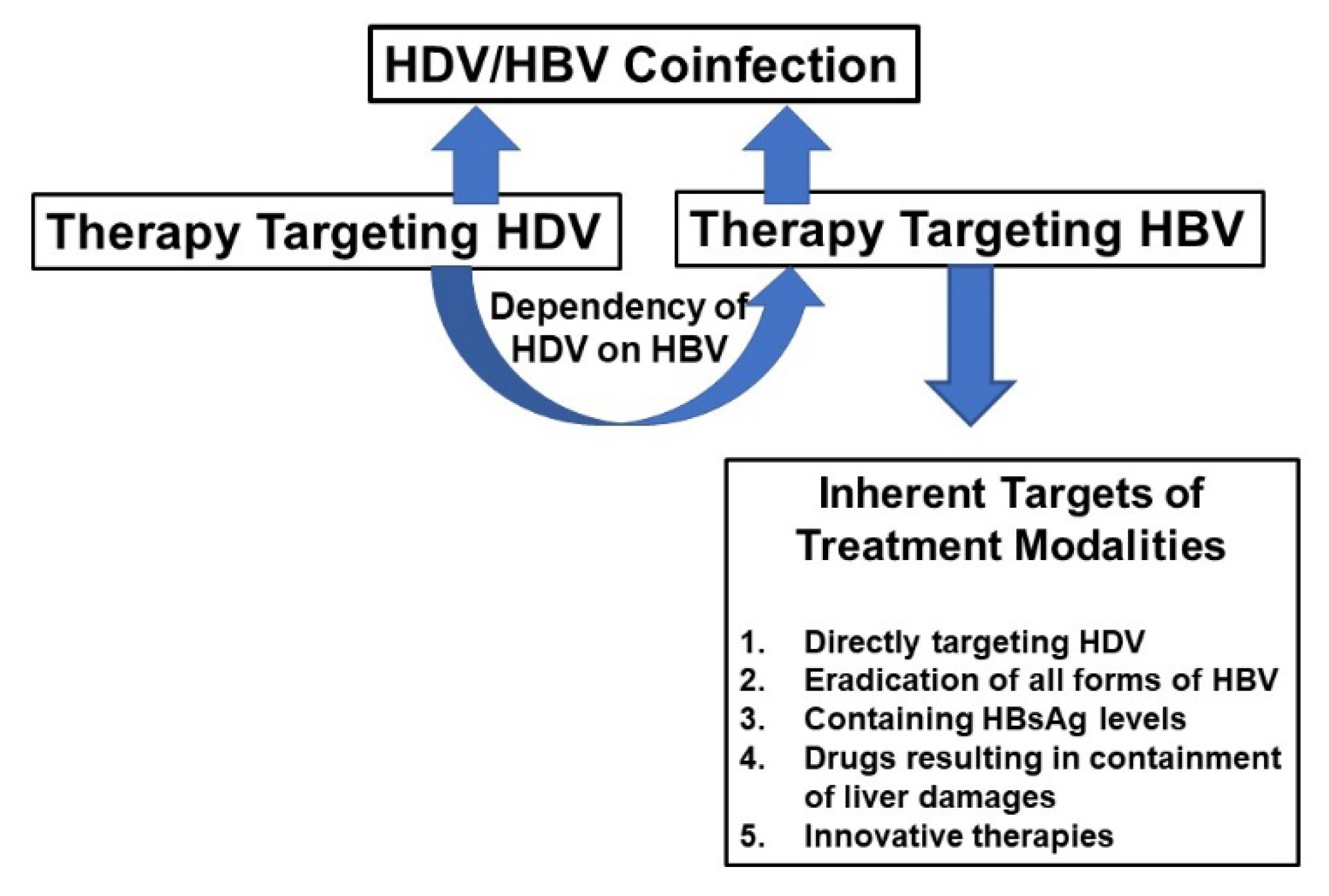 HDV/HBV Coinfection

Therapy Targeting HDV

Therapy Targeting HBV

Dependency of HDV on HBV

Inherent Targets of Treatment Modalities

1. Directly targeting HDV
2. Eradication of all forms of HBV
3. Containing HBsAg levels
4. Drugs resulting in containment of liver damages
5. Innovative therapies